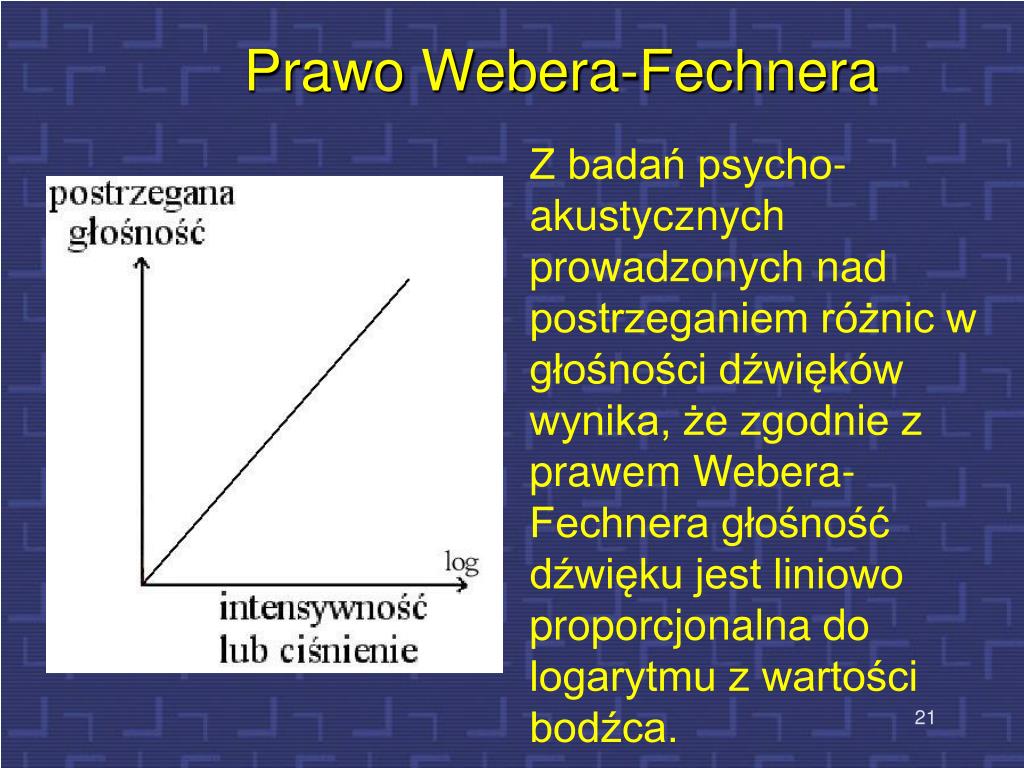 Prawo Webera-Fechnera

postrzegana głośność

log

intensywność lub ciśnienie

Z badań psycho-akustycznych prowadzonych nad postrzeganiem różnic w głośności dźwięków wynika, że zgodnie z prawem Webera-Fechnera głośność dźwięku jest liniowo proporcjonalna do logarytmu z wartości bodźca.

21